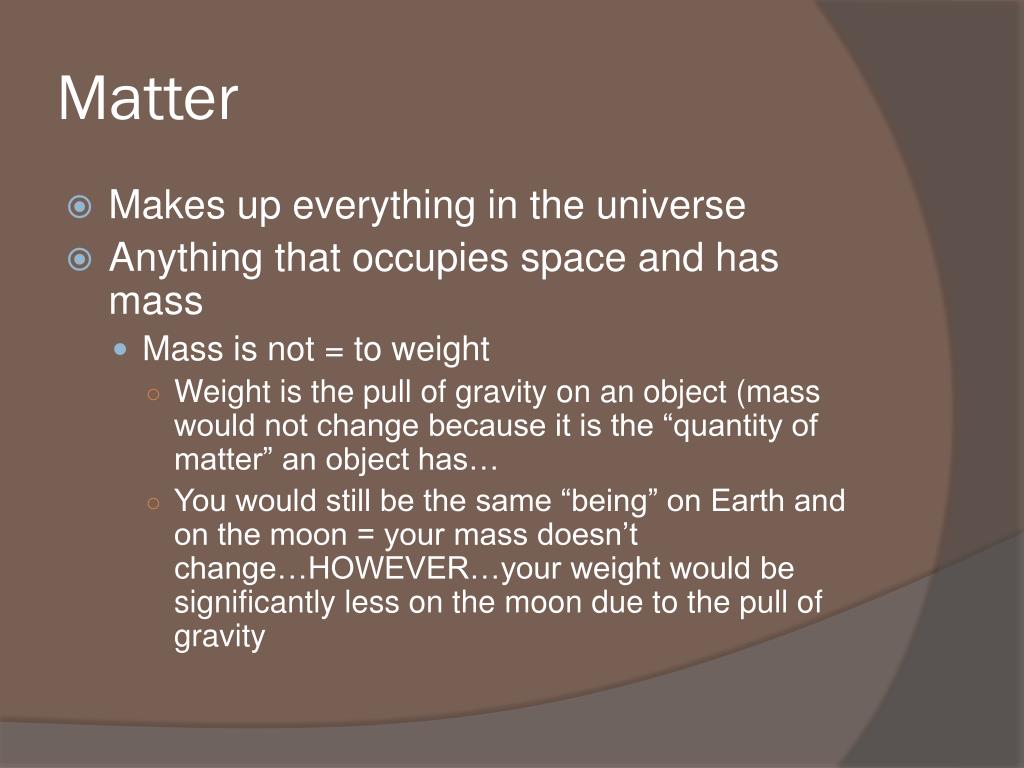 Matter

Makes up everything in the universe
Anything that occupies space and has mass
Mass is not = to weight
Weight is the pull of gravity on an object (mass would not change because it is the “quantity of matter” an object has…
You would still be the same “being” on Earth and on the moon = your mass doesn’t change…HOWEVER…your weight would be significantly less on the moon due to the pull of gravity